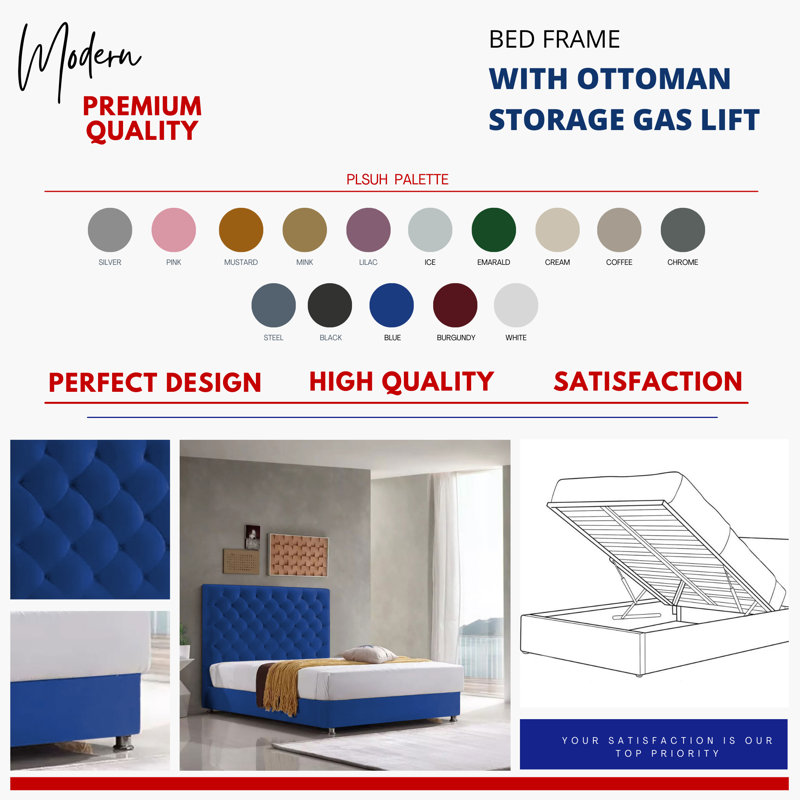 Modern

PREMIUM QUALITY

BED FRAME

WITH OTTOMAN STORAGE GAS LIFT

PLSUH PALETTE

SILVER PINK MUSTARD MINK LILAC ICE EMARALD CREAM COFFEE CHROME

STEEL BLACK BLUE BURGUNDY WHITE

PERFECT DESIGN HIGH QUALITY SATISFACTION

YOUR SATISFACTION IS OUR TOP PRIORITY